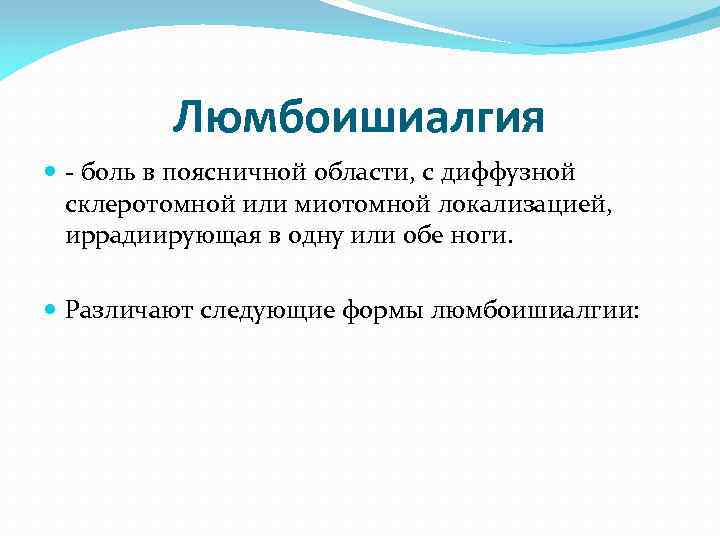 Люмбоишиалгия

- боль в поясничной области, с диффузной склеротомной или миотомной локализацией, иррадиирующая в одну или обе ноги.

Различают следующие формы люмбоишиалгии: